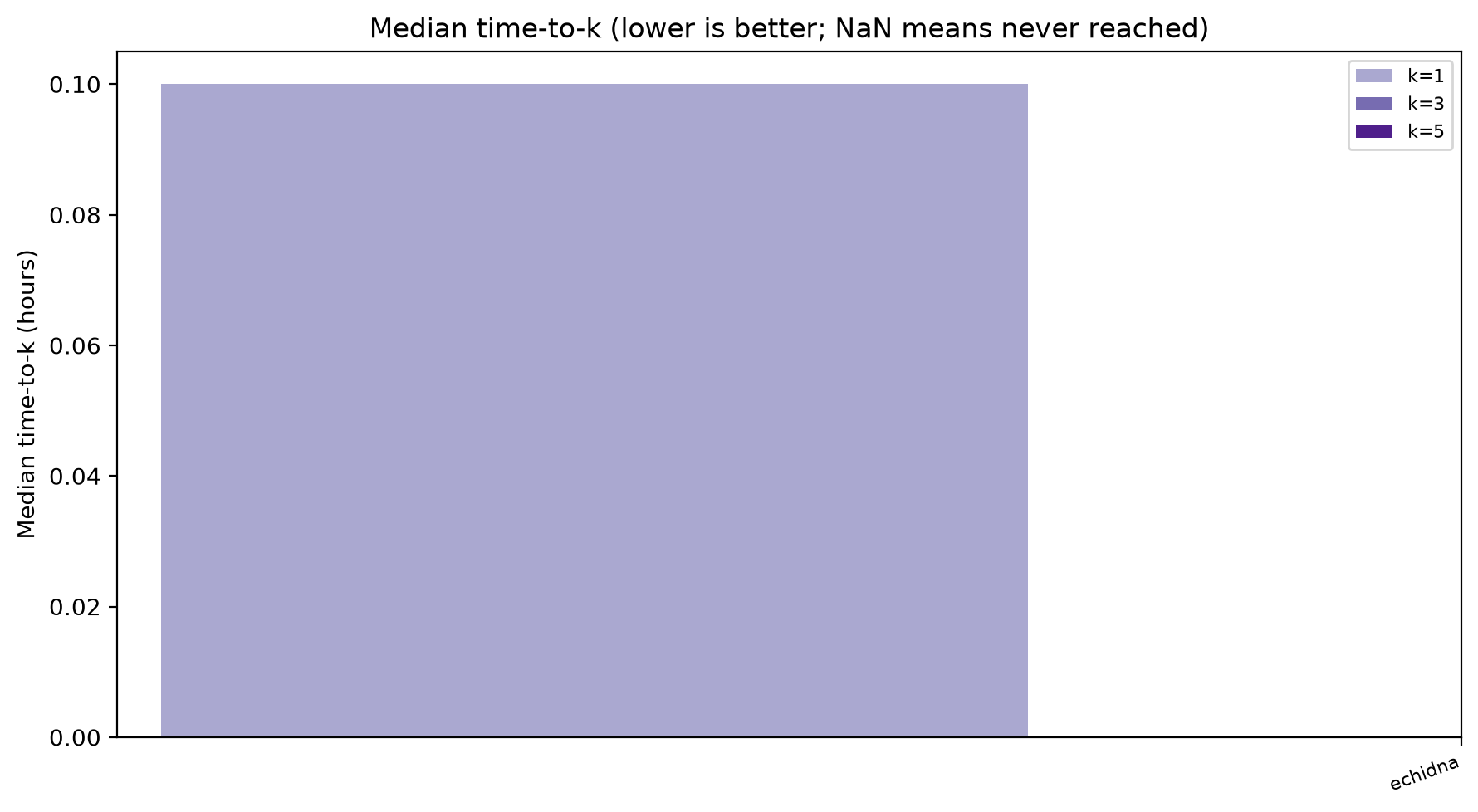 Median time-to-k (lower is better; NaN means never reached)

k=1
k=3
k=5

Median time-to-k (hours)

0.10
0.08
0.06
0.04
0.02
0.00

echidna